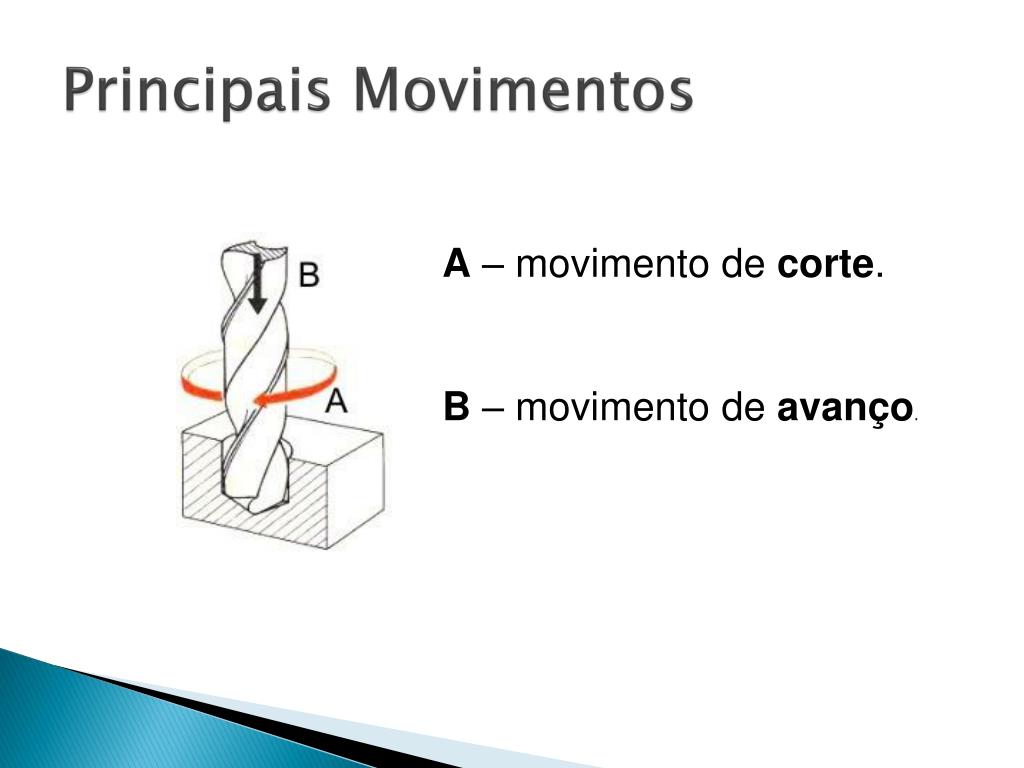 Principais Movimentos

B

A

A – movimento de corte.

B – movimento de avanço.